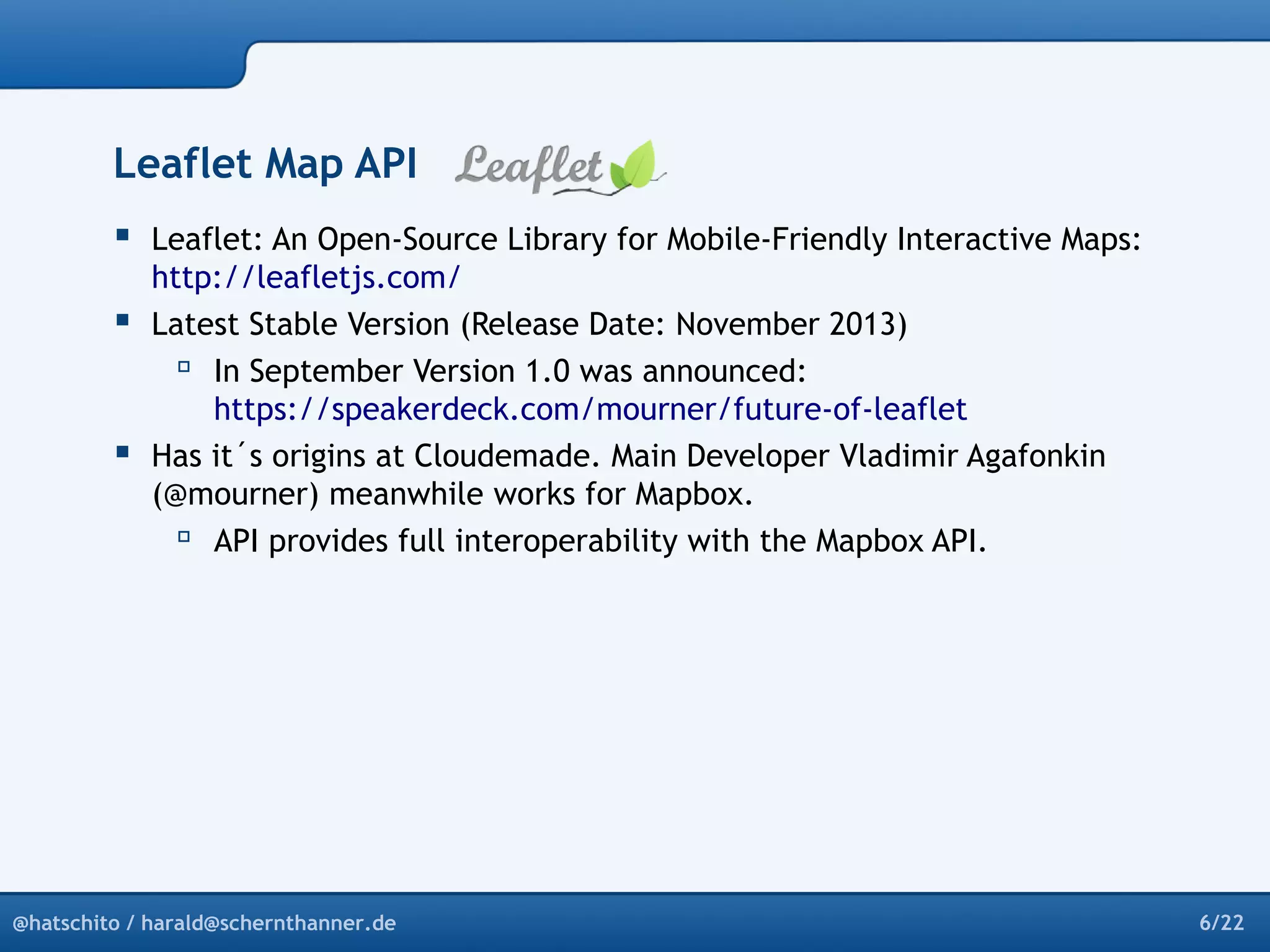 Leaflet Map API Leaflet

- Leaflet: An Open-Source Library for Mobile-Friendly Interactive Maps: http://leafletjs.com/
- Latest Stable Version (Release Date: November 2013)
  - In September Version 1.0 was announced: https://speakerdeck.com/mourner/future-of-leaflet
- Has it´s origins at Cloudemade. Main Developer Vladimir Agafonkin (@mourner) meanwhile works for Mapbox.
  - API provides full interoperability with the Mapbox API.

@hatschito / harald@schernthanner.de

6/22